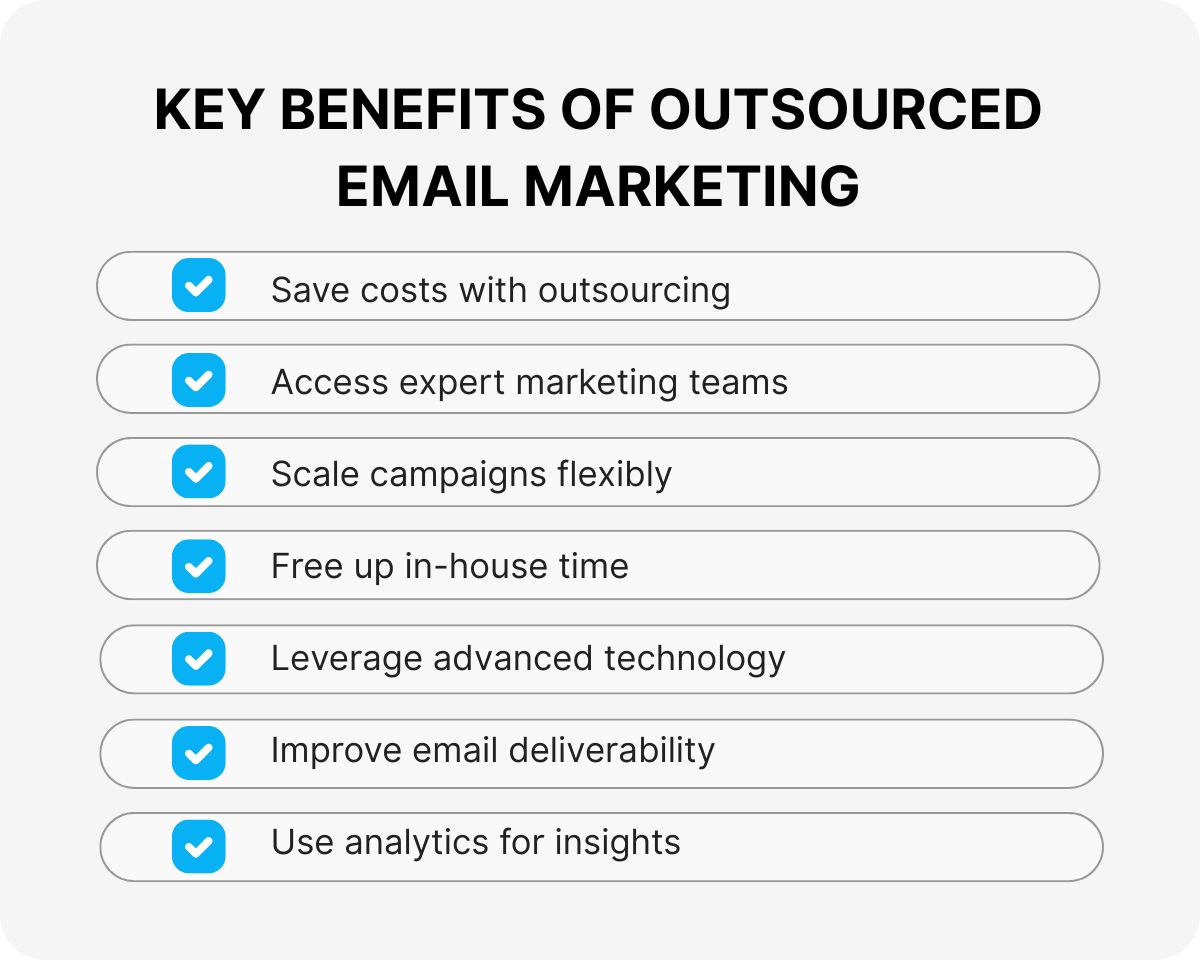 KEY BENEFITS OF OUTSOURCED EMAIL MARKETING

Save costs with outsourcing

Access expert marketing teams

Scale campaigns flexibly

Free up in-house time

Leverage advanced technology

Improve email deliverability

Use analytics for insights